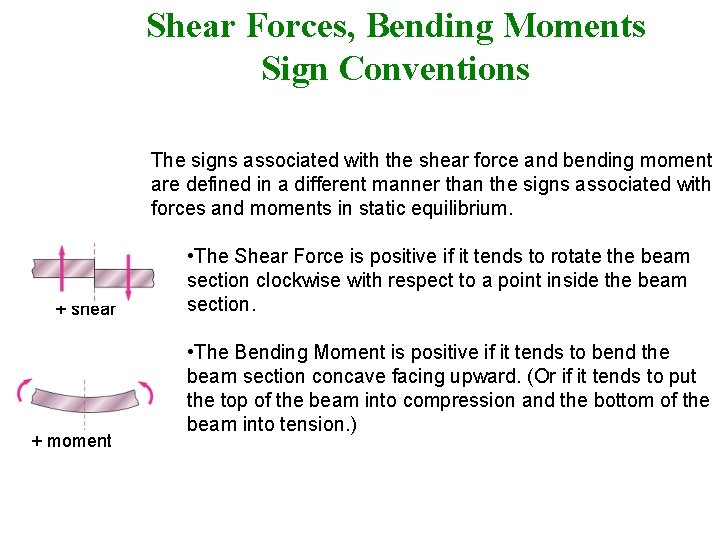 Shear Forces, Bending Moments
Sign Conventions

The signs associated with the shear force and bending moment are defined in a different manner than the signs associated with forces and moments in static equilibrium.

+ shear

•The Shear Force is positive if it tends to rotate the beam section clockwise with respect to a point inside the beam section.

+ moment

•The Bending Moment is positive if it tends to bend the beam section concave facing upward. (Or if it tends to put the top of the beam into compression and the bottom of the beam into tension.)